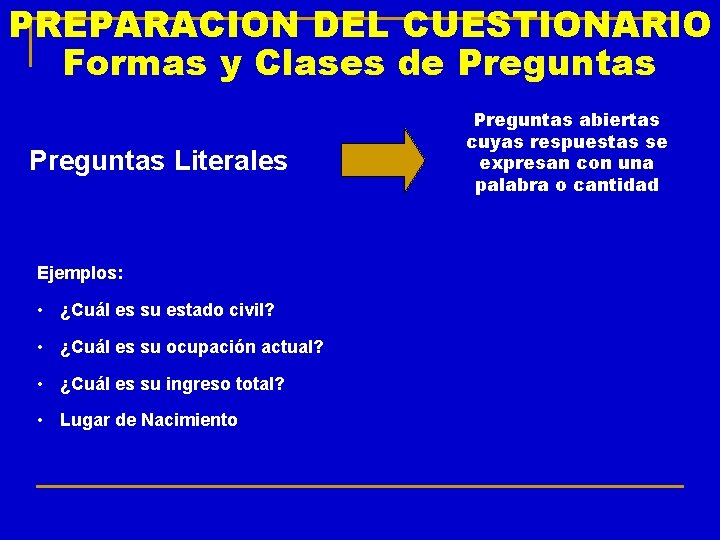 PREPARACION DEL CUESTIONARIO
Formas y Clases de Preguntas

Preguntas Literales

Preguntas abiertas cuyas respuestas se expresan con una palabra o cantidad

Ejemplos:

• ¿Cuál es su estado civil?

• ¿Cuál es su ocupación actual?

• ¿Cuál es su ingreso total?

• Lugar de Nacimiento